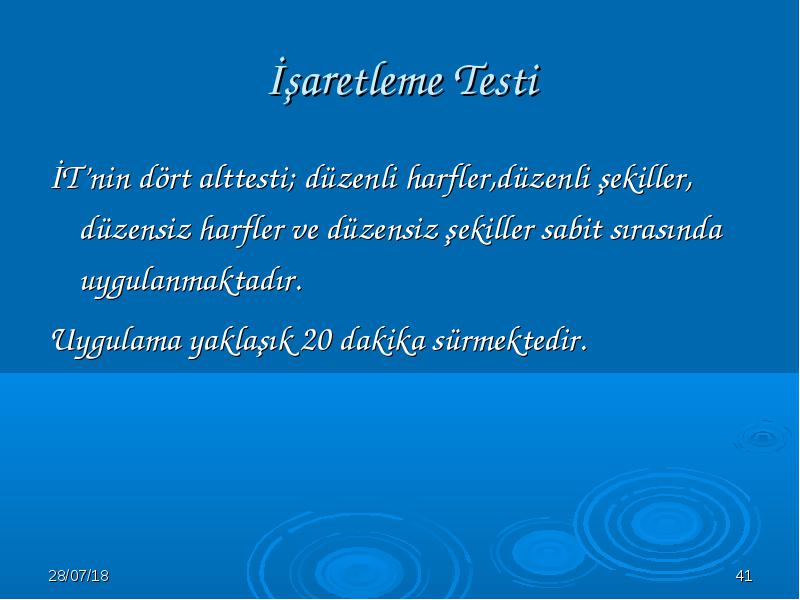 İşaretleme Testi

İT'nin dört alttesti; düzenli harfler,düzenli şekiller, düzensiz harfler ve düzensiz şekiller sabit sırasında uygulanmaktadır.

Uygulama yaklaşık 20 dakika sürmektedir.

28/07/18

41